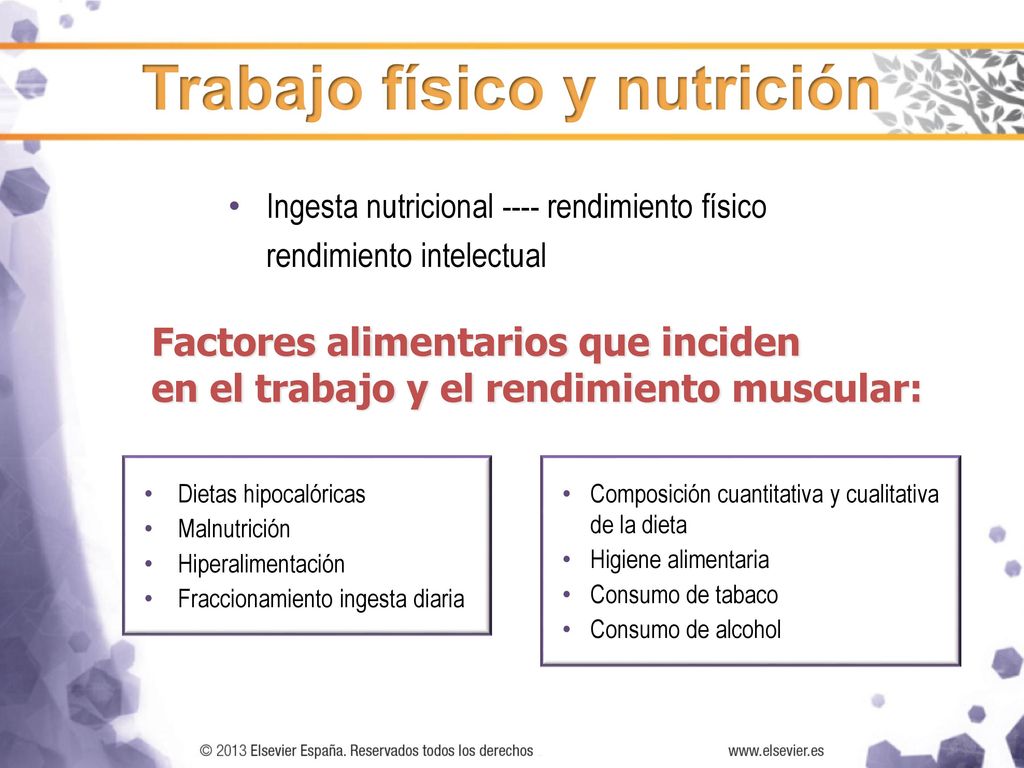 Trabajo físico y nutrición

• Ingesta nutricional ---- rendimiento físico
rendimiento intelectual

Factores alimentarios que inciden
en el trabajo y el rendimiento muscular:

• Dietas hipocalóricas
• Malnutrición
• Hiperalimentación
• Fraccionamiento ingesta diaria

• Composición cuantitativa y cualitativa de la dieta
• Higiene alimentaria
• Consumo de tabaco
• Consumo de alcohol

© 2013 Elsevier España. Reservados todos los derechos

www.elsevier.es